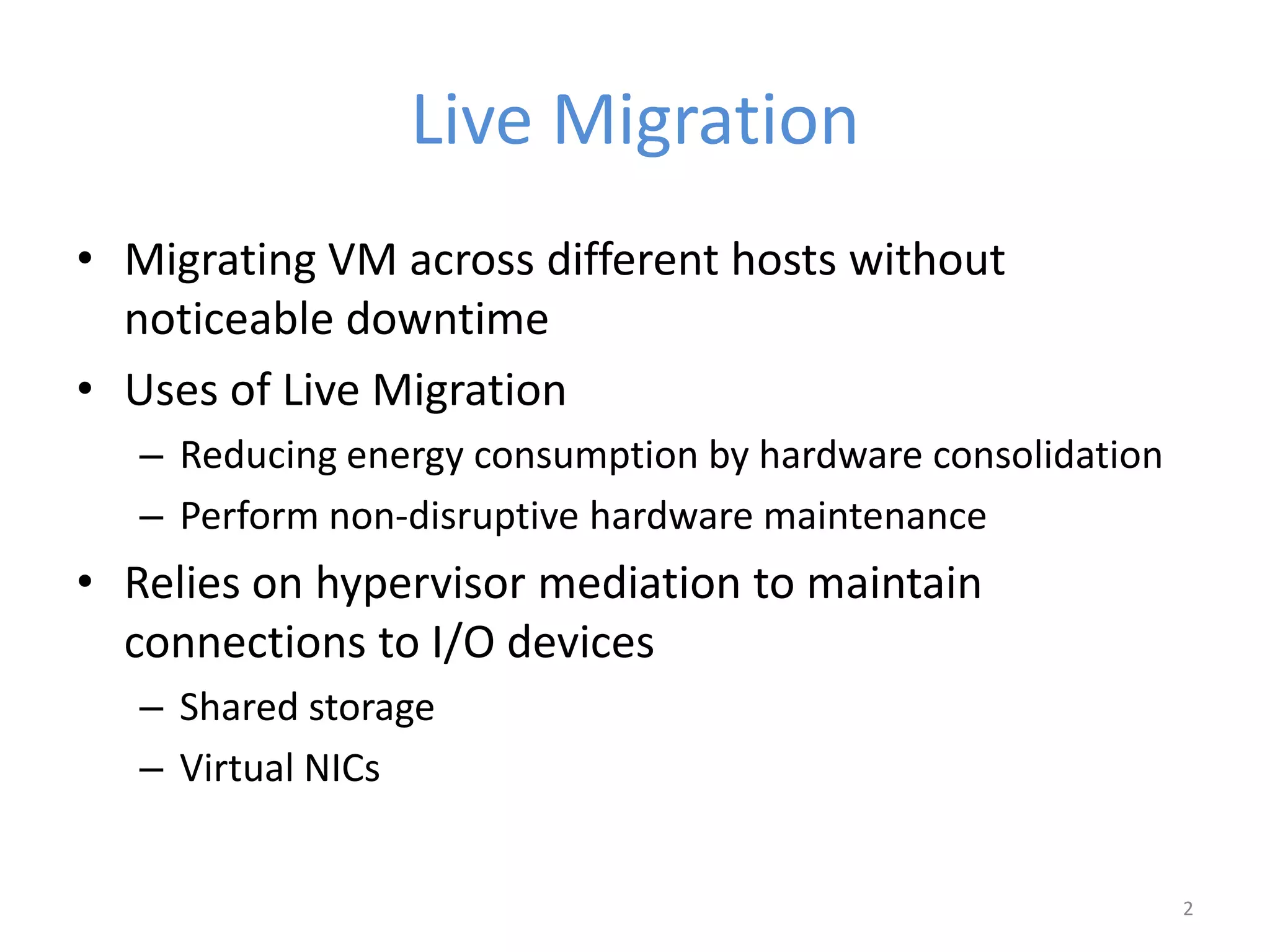 Live Migration

• Migrating VM across different hosts without noticeable downtime
• Uses of Live Migration
– Reducing energy consumption by hardware consolidation
– Perform non-disruptive hardware maintenance
• Relies on hypervisor mediation to maintain connections to I/O devices
– Shared storage
– Virtual NICs

2